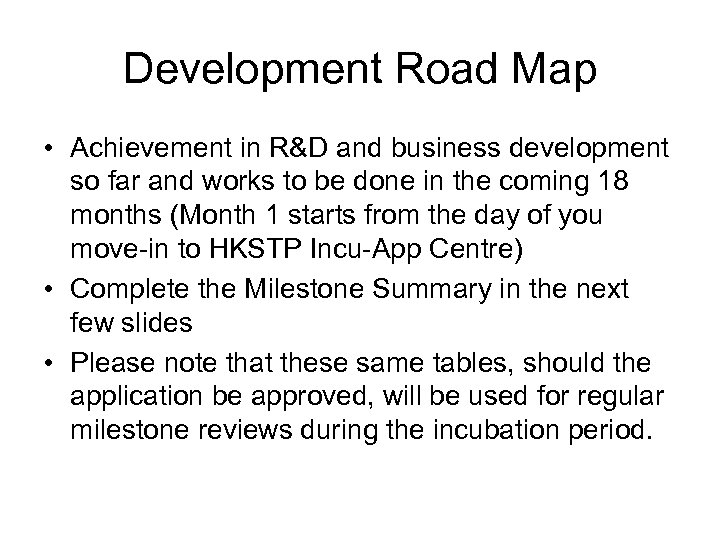 Development Road Map

• Achievement in R&D and business development so far and works to be done in the coming 18 months (Month 1 starts from the day of you move-in to HKSTP Incu-App Centre)
• Complete the Milestone Summary in the next few slides
• Please note that these same tables, should the application be approved, will be used for regular milestone reviews during the incubation period.